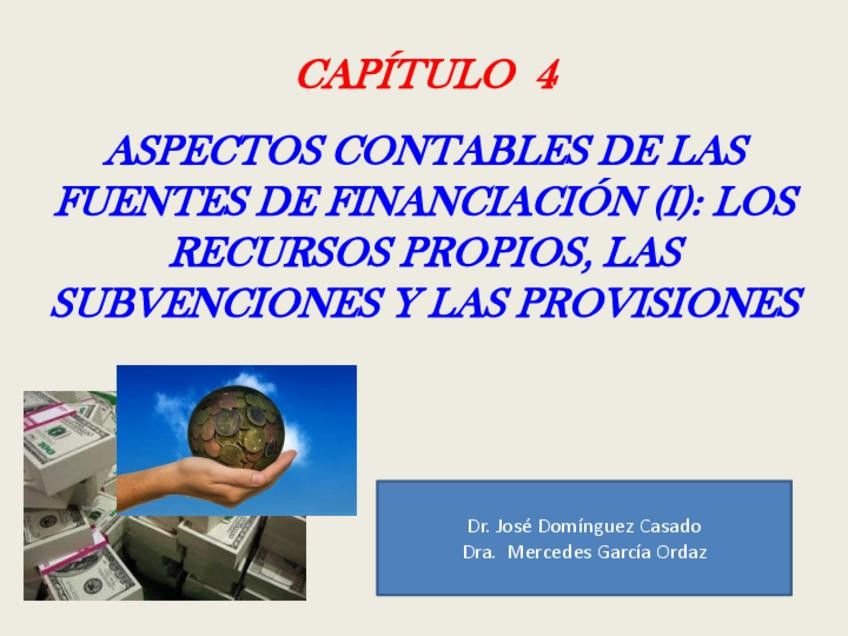 CAPÍTULO 4

ASPECTOS CONTABLES DE LAS FUENTES DE FINANCIACIÓN (I): LOS RECURSOS PROPIOS, LAS SUBVENCIONES Y LAS PROVISIONES

Dr. José Domínguez Casado
Dra. Mercedes García Ordaz